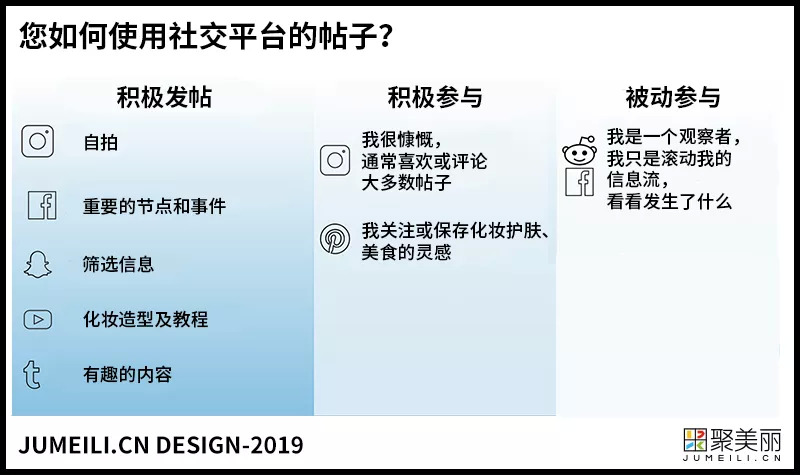 您如何使用社交平台的帖子？

积极发帖

自拍

重要的节点和事件

筛选信息

化妆造型及教程

有趣的内容

积极参与

我很慷慨，通常喜欢或评论大多数帖子

我关注或保存化妆护肤、美食的灵感

被动参与

我是一个观察者，我只是滚动我的信息流，看看发生了什么

JUMEILI.CN DESIGN-2019

聚美丽
JUMEILI.CN